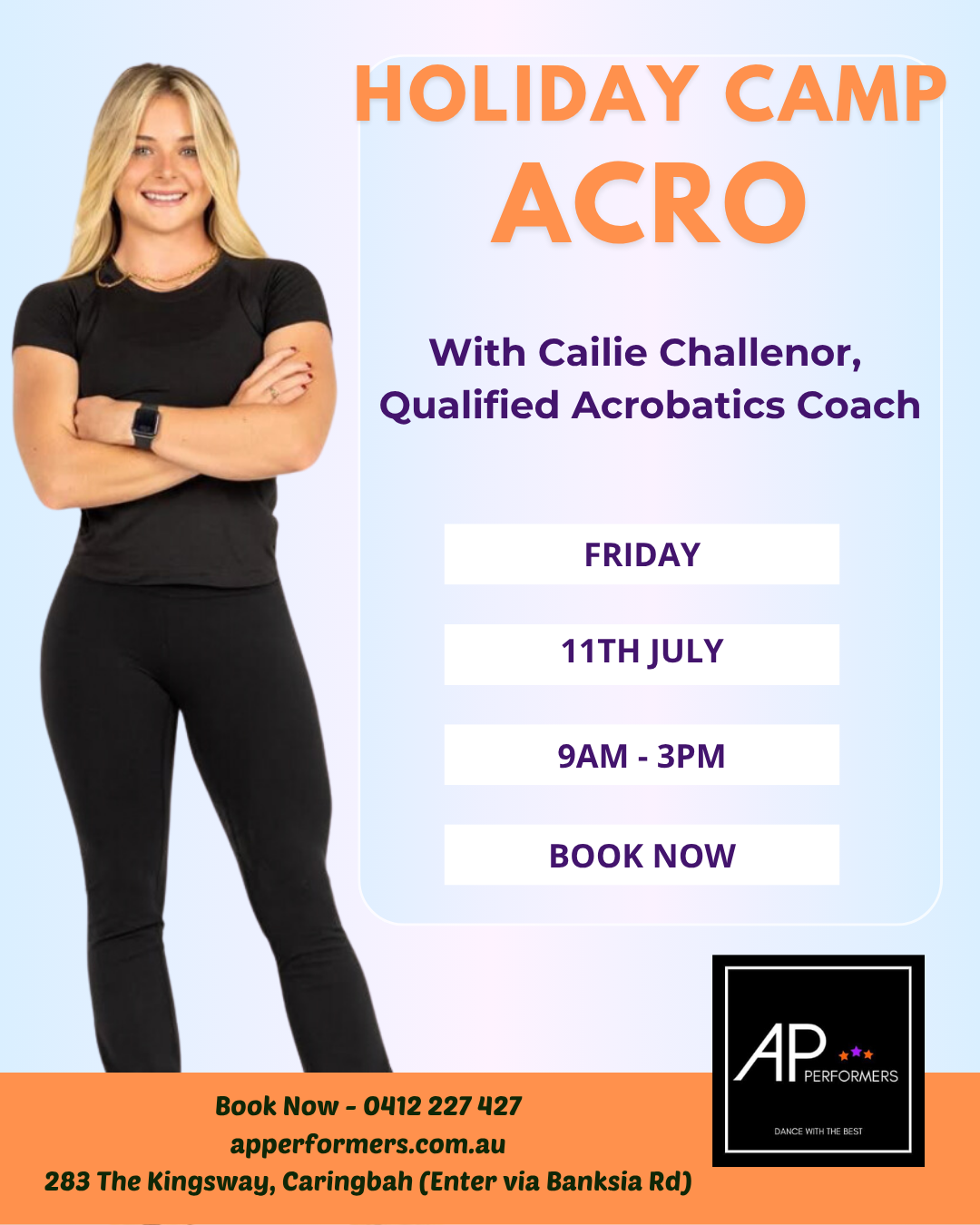 HOLIDAY CAMP
ACRO

With Cailie Challenor,
Qualified Acrobatics Coach

FRIDAY

11TH JULY

9AM - 3PM

BOOK NOW

AP PERFORMERS
DANCE WITH THE BEST

Book Now - 0412 227 427
apperformers.com.au
283 The Kingsway, Caringbah (Enter via Banksia Rd)